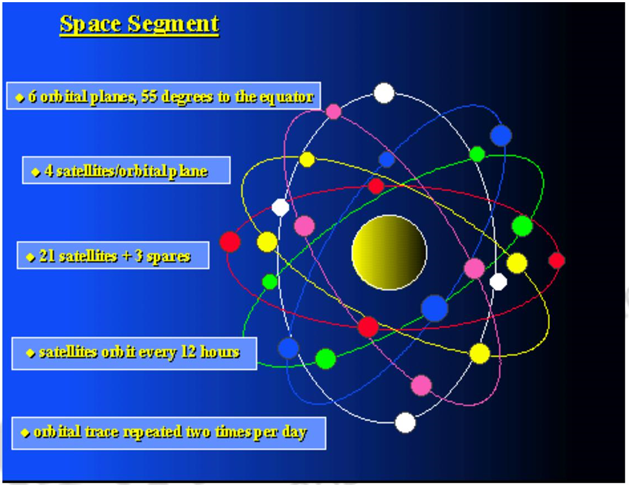 Space Segment

◆ 6 orbital planes, 55 degrees to the equator

◆ 4 satellites/orbital plane

◆ 21 satellites + 3 spares

◆ satellites orbit every 12 hours

◆ orbital trace repeated two times per day